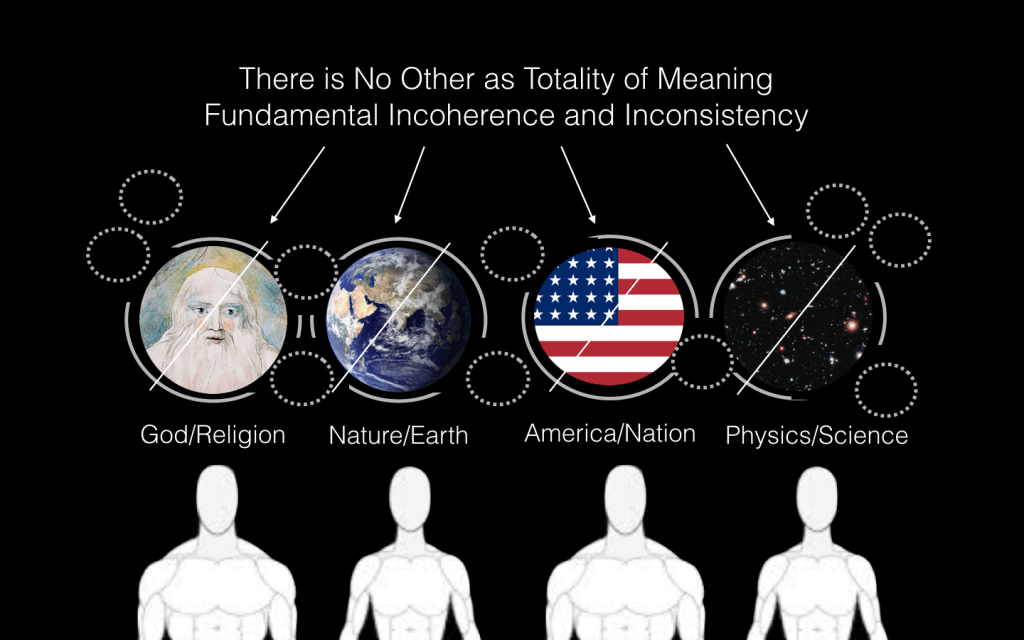 There is No Other as Totality of Meaning
Fundamental Incoherence and Inconsistency

God/Religion

Nature/Earth

America/Nation

Physics/Science